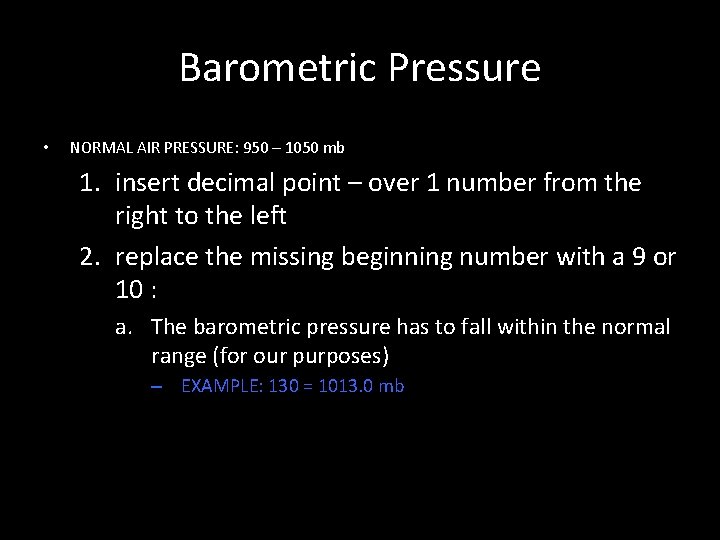 Barometric Pressure

• NORMAL AIR PRESSURE: 950 – 1050 mb

1. insert decimal point – over 1 number from the right to the left

2. replace the missing beginning number with a 9 or 10 :

a. The barometric pressure has to fall within the normal range (for our purposes)

– EXAMPLE: 130 = 1013.0 mb